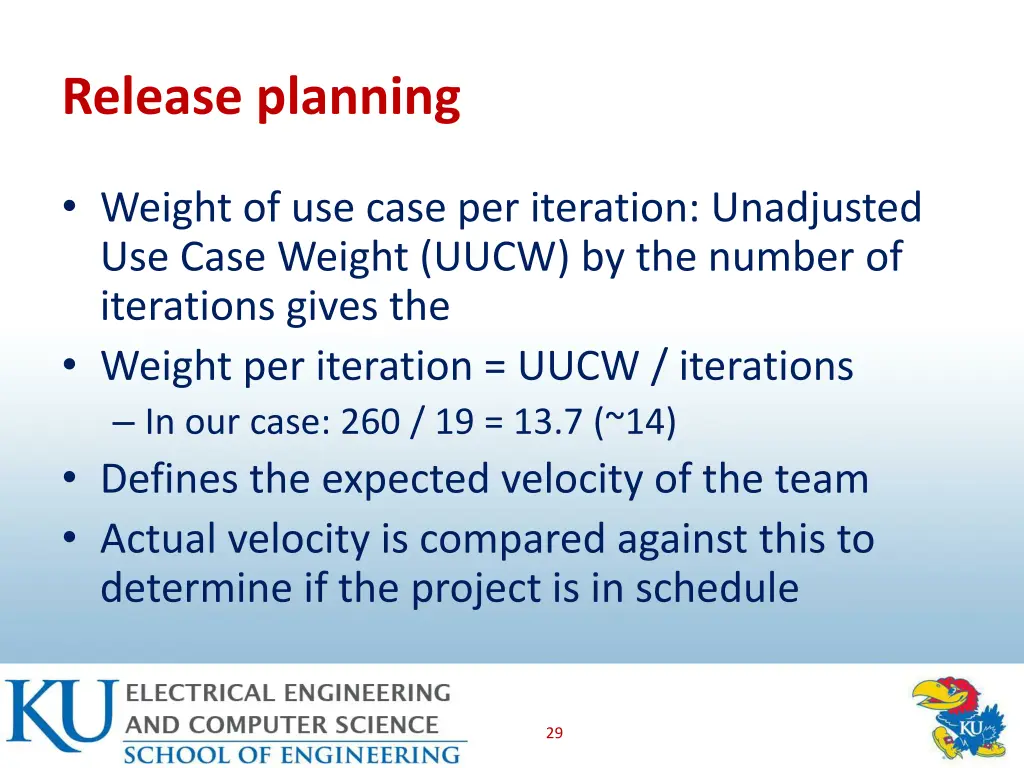 Release planning

• Weight of use case per iteration: Unadjusted Use Case Weight (UUCW) by the number of iterations gives the
• Weight per iteration = UUCW / iterations
– In our case: 260 / 19 = 13.7 (~14)
• Defines the expected velocity of the team
• Actual velocity is compared against this to determine if the project is in schedule

KU ELECTRICAL ENGINEERING AND COMPUTER SCIENCE SCHOOL OF ENGINEERING

29

KU